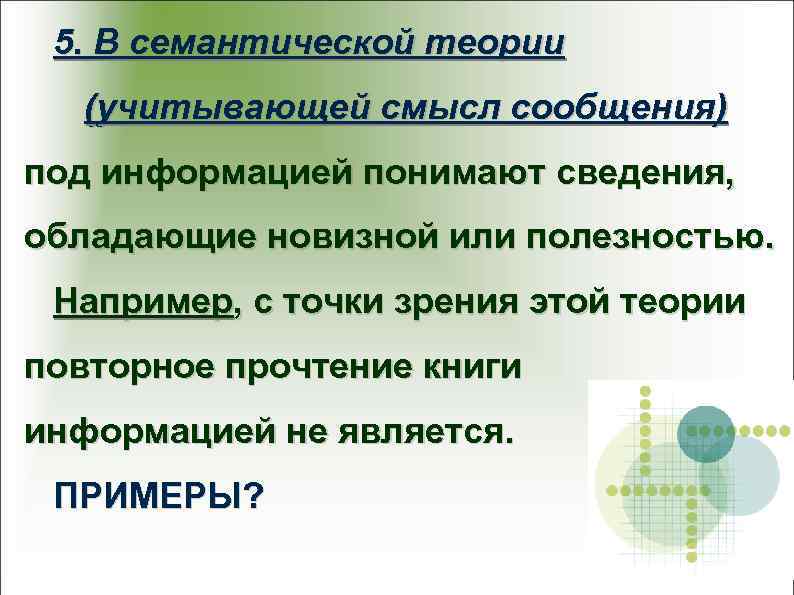 5. В семантической теории (учитывающей смысл сообщения) под информацией понимают сведения, обладающие новизной или полезностью.

Например, с точки зрения этой теории повторное прочтение книги информацией не является.

ПРИМЕРЫ?